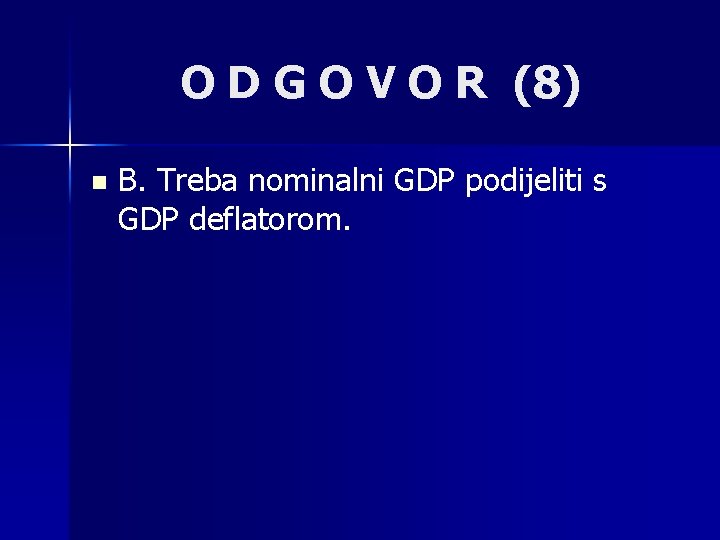 O D G O V O R (8)

B. Treba nominalni GDP podijeliti s GDP deflatorom.